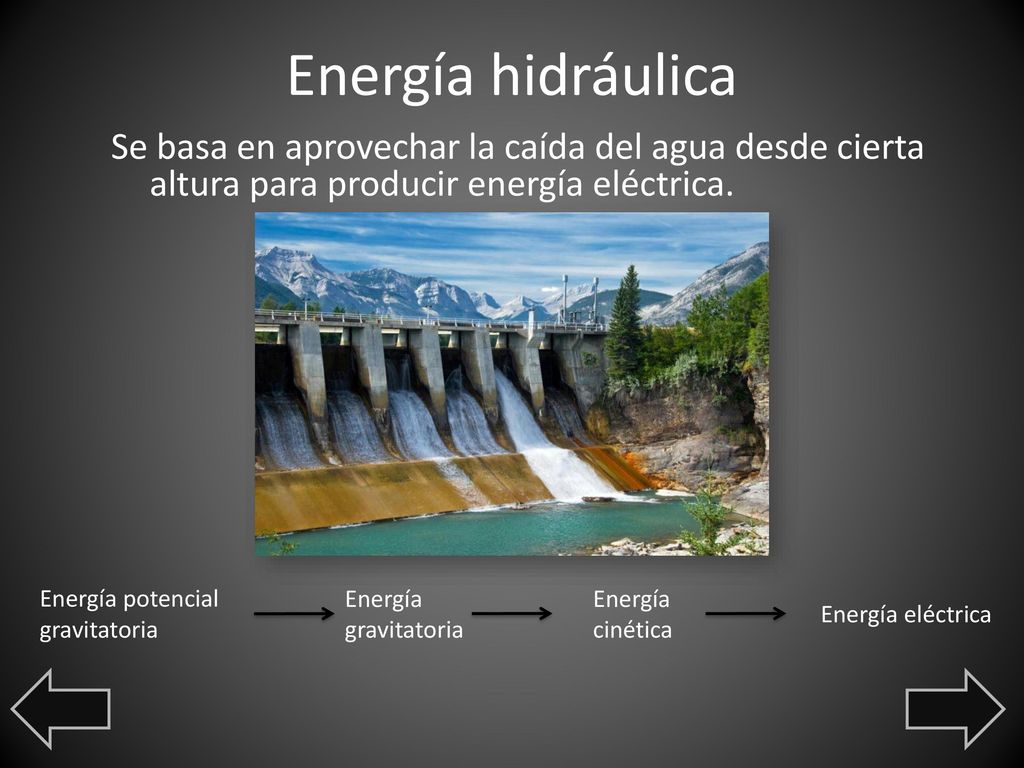 Energía hidráulica

Se basa en aprovechar la caída del agua desde cierta altura para producir energía eléctrica.

Energía potencial gravitatoria

Energía gravitatoria

Energía cinética

Energía eléctrica